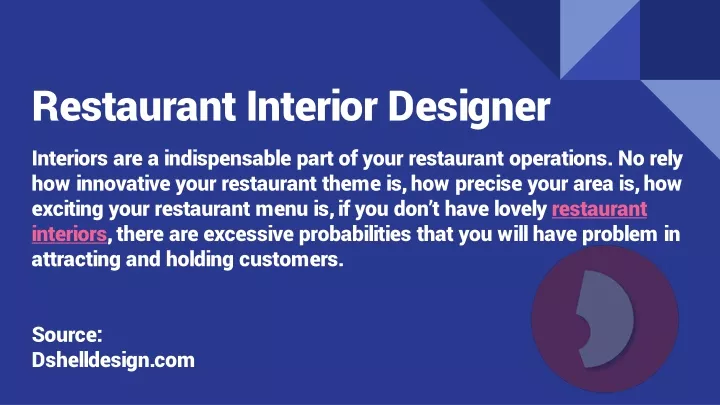 Restaurant Interior Designer

Interiors are a indispensable part of your restaurant operations. No rely how innovative your restaurant theme is, how precise your area is, how exciting your restaurant menu is, if you don't have lovely restaurant interiors, there are excessive probabilities that you will have problem in attracting and holding customers.

Source:
Dshelldesign.com